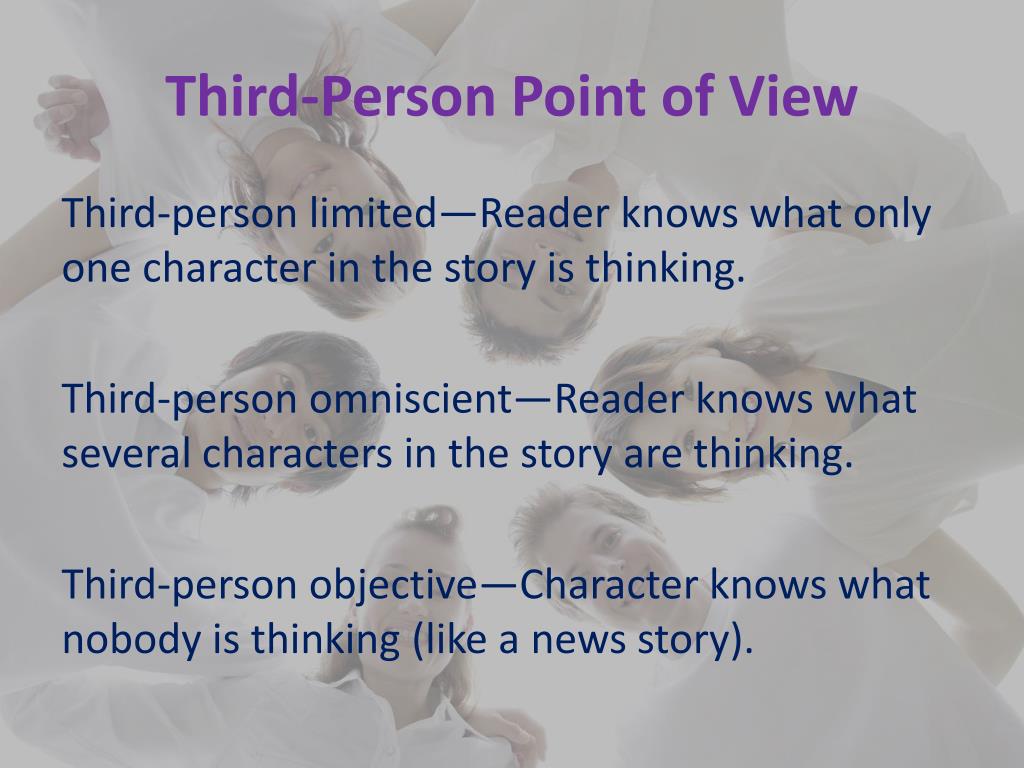 Third-Person Point of View

Third-person limited—Reader knows what only one character in the story is thinking.

Third-person omniscient—Reader knows what several characters in the story are thinking.

Third-person objective—Character knows what nobody is thinking (like a news story).